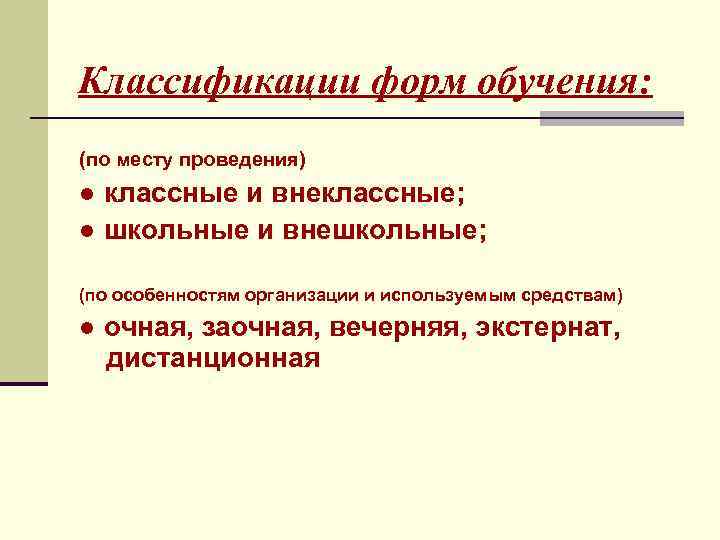 Классификации форм обучения:

(по месту проведения)

● классные и внеклассные;

● школьные и внешкольные;

(по особенностям организации и используемым средствам)

● очная, заочная, вечерняя, экстернат, дистанционная